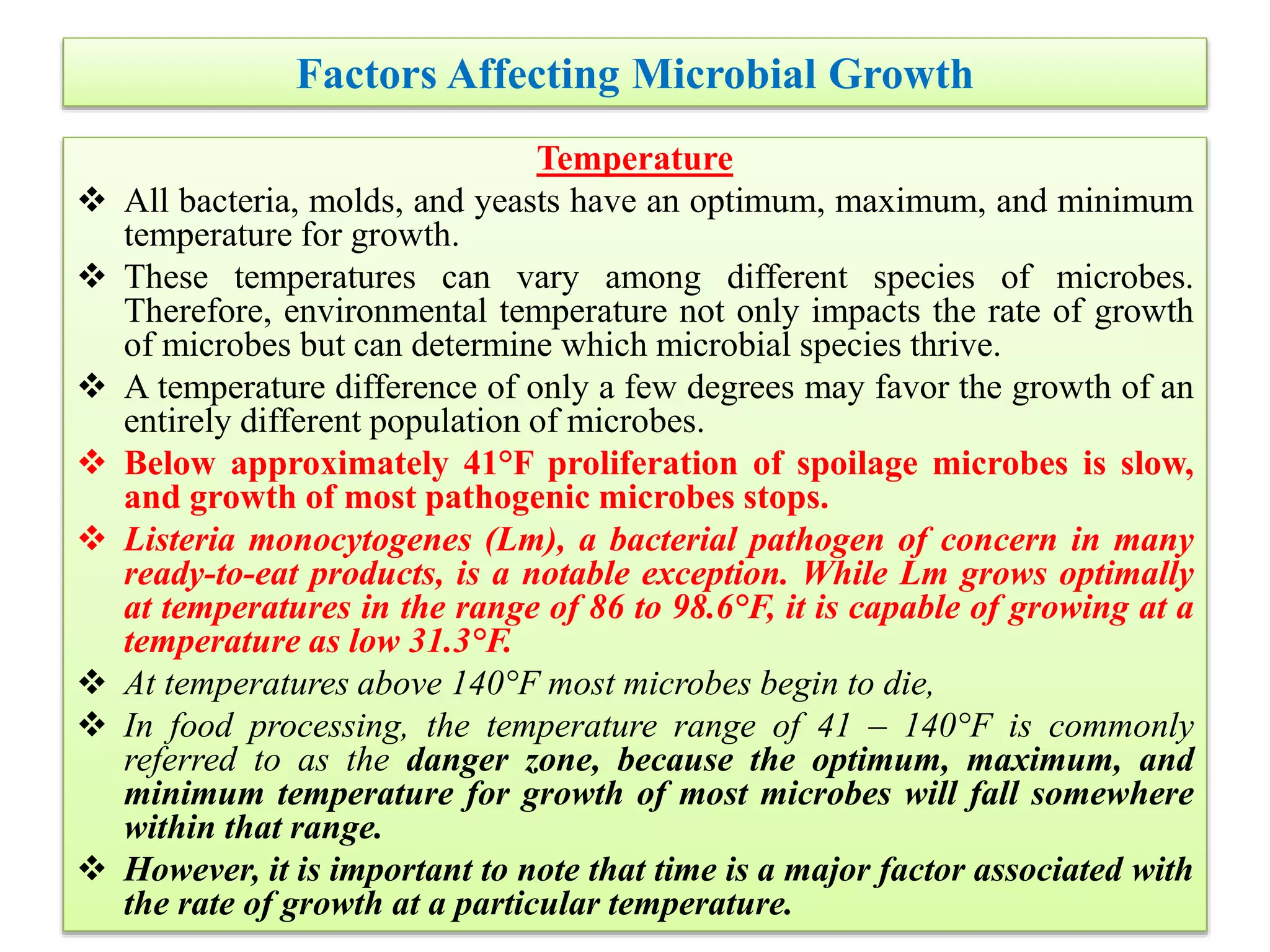 Factors Affecting Microbial Growth

Temperature

❖ All bacteria, molds, and yeasts have an optimum, maximum, and minimum temperature for growth.

❖ These temperatures can vary among different species of microbes. Therefore, environmental temperature not only impacts the rate of growth of microbes but can determine which microbial species thrive.

❖ A temperature difference of only a few degrees may favor the growth of an entirely different population of microbes.

❖ Below approximately 41°F proliferation of spoilage microbes is slow, and growth of most pathogenic microbes stops.

❖ Listeria monocytogenes (Lm), a bacterial pathogen of concern in many ready-to-eat products, is a notable exception. While Lm grows optimally at temperatures in the range of 86 to 98.6°F, it is capable of growing at a temperature as low 31.3°F.

❖ At temperatures above 140°F most microbes begin to die,

❖ In food processing, the temperature range of 41 – 140°F is commonly referred to as the danger zone, because the optimum, maximum, and minimum temperature for growth of most microbes will fall somewhere within that range.

❖ However, it is important to note that time is a major factor associated with the rate of growth at a particular temperature.